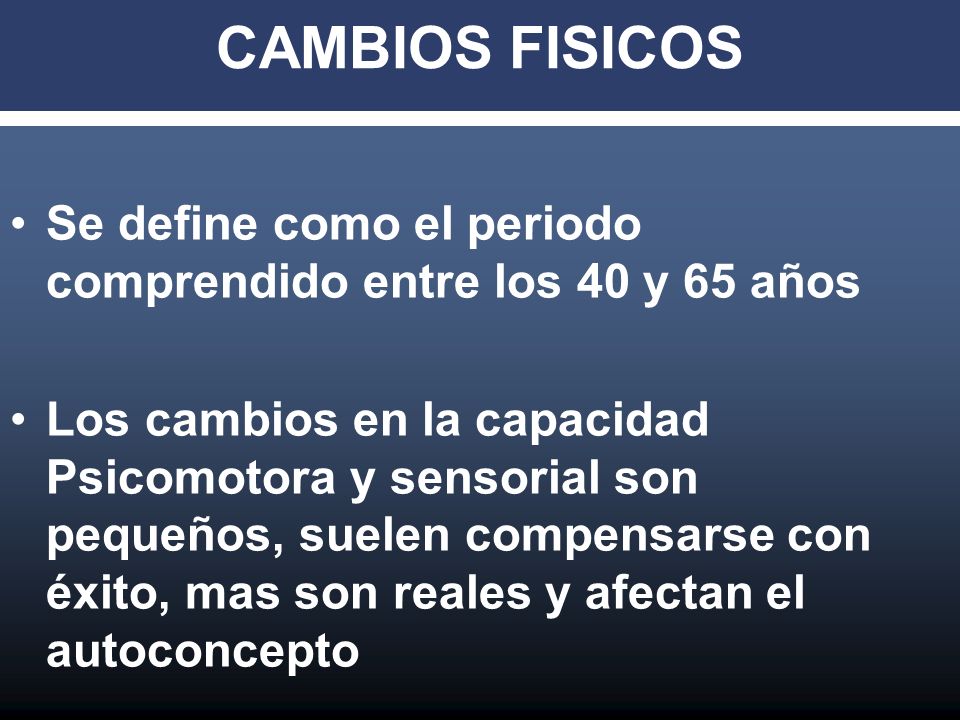 CAMBIOS FISICOS

• Se define como el periodo comprendido entre los 40 y 65 años

• Los cambios en la capacidad Psicomotora y sensorial son pequeños, suelen compensarse con éxito, mas son reales y afectan el autoconcepto